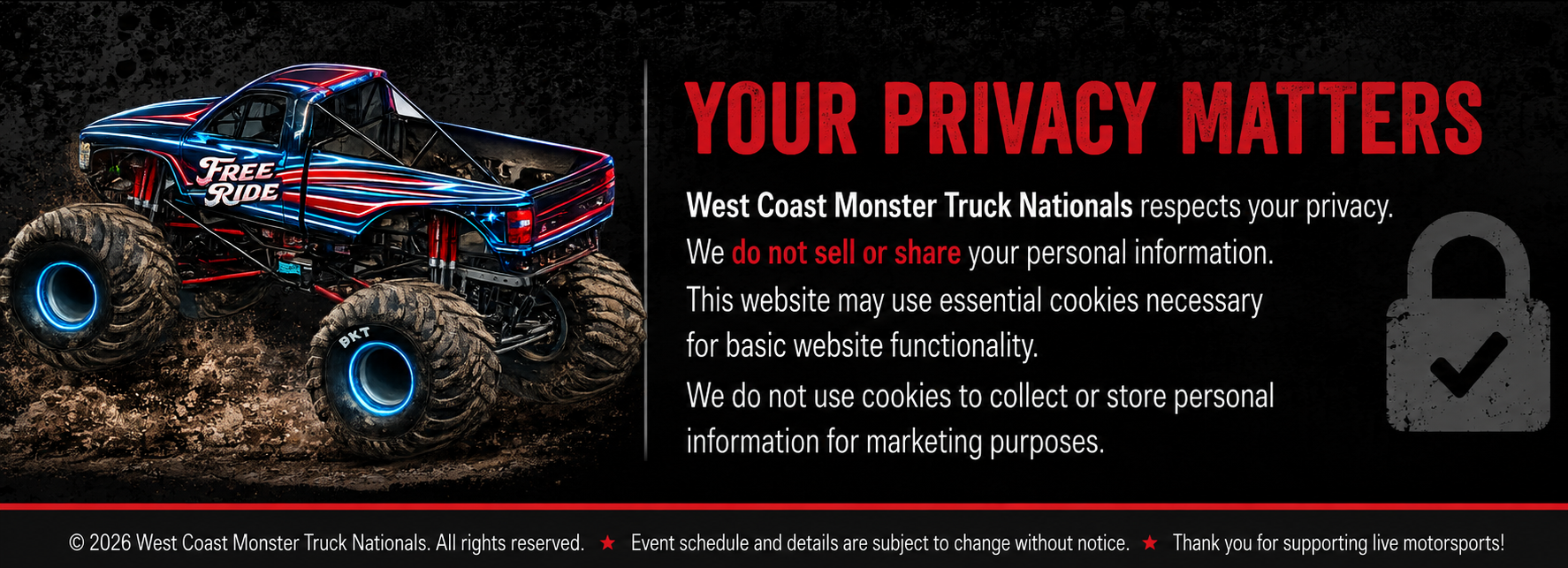 FREE RIDE

BKT

YOUR PRIVACY MATTERS

West Coast Monster Truck Nationals respects your privacy.
We do not sell or share your personal information.
This website may use essential cookies necessary for basic website functionality.
We do not use cookies to collect or store personal information for marketing purposes.

© 2026 West Coast Monster Truck Nationals. All rights reserved. ★ Event schedule and details are subject to change without notice. ★ Thank you for supporting live motorsports!